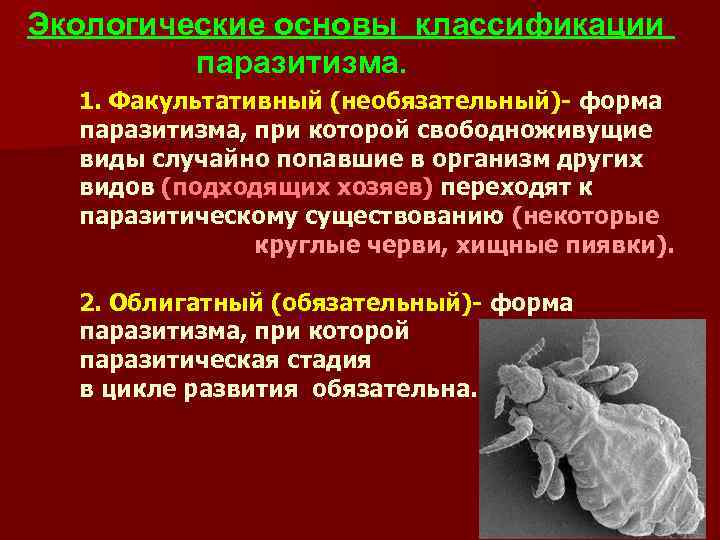 Экологические основы классификации паразитизма.

1. Факультативный (необязательный)- форма паразитизма, при которой свободноживущие виды случайно попавшие в организм других видов (подходящих хозяев) переходят к паразитическому существованию (некоторые круглые черви, хищные пиявки).

2. Облигатный (обязательный)- форма паразитизма, при которой паразитическая стадия в цикле развития обязательна.